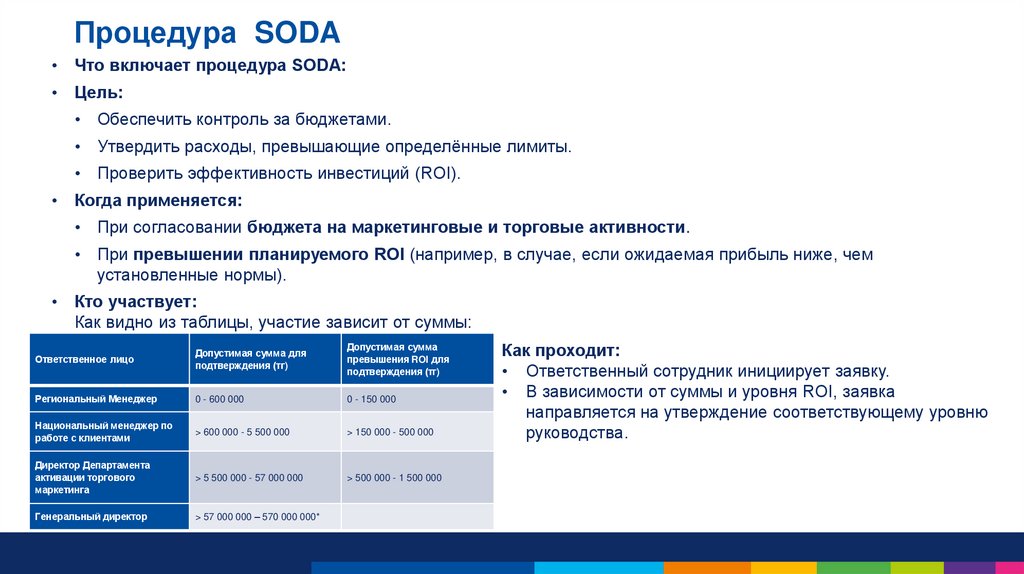 Процедура SODA

• Что включает процедура SODA:
• Цель:
  • Обеспечить контроль за бюджетами.
  • Утвердить расходы, превышающие определённые лимиты.
  • Проверить эффективность инвестиций (ROI).
• Когда применяется:
  • При согласовании бюджета на маркетинговые и торговые активности.
  • При превышении планируемого ROI (например, в случае, если ожидаемая прибыль ниже, чем установленные нормы).
• Кто участвует:
Как видно из таблицы, участие зависит от суммы:

| Ответственное лицо | Допустимая сумма для подтверждения (тг) | Допустимая сумма превышения ROI для подтверждения (тг) |
|---|---|---|
| Региональный Менеджер | 0 - 600 000 | 0 - 150 000 |
| Национальный менеджер по работе с клиентами | > 600 000 - 5 500 000 | > 150 000 - 500 000 |
| Директор Департамента активации торгового маркетинга | > 5 500 000 - 57 000 000 | > 500 000 - 1 500 000 |
| Генеральный директор | > 57 000 000 – 570 000 000* | |

Как проходит:
• Ответственный сотрудник инициирует заявку.
• В зависимости от суммы и уровня ROI, заявка направляется на утверждение соответствующему уровню руководства.